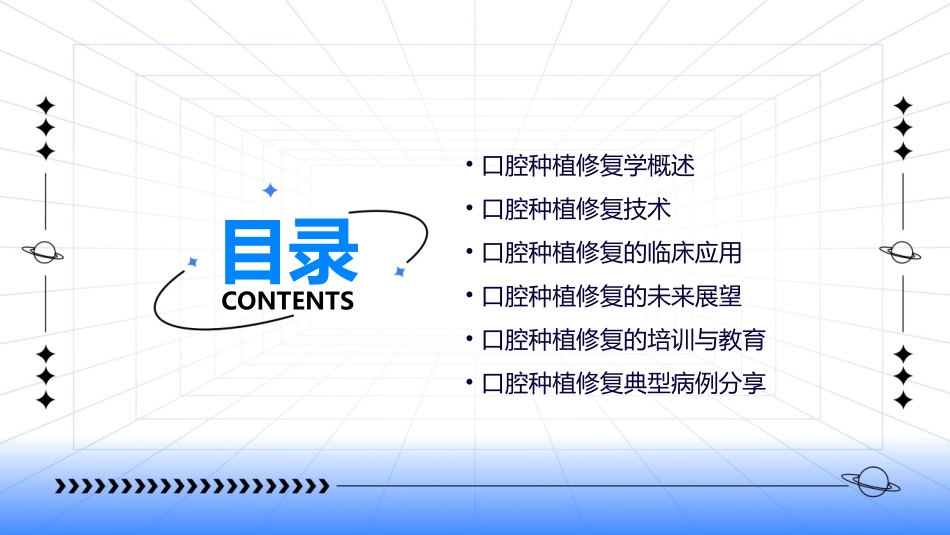 目录
CONTENTS

• 口腔种植修复学概述
• 口腔种植修复技术
• 口腔种植修复的临床应用
• 口腔种植修复的未来展望
• 口腔种植修复的培训与教育
• 口腔种植修复典型病例分享